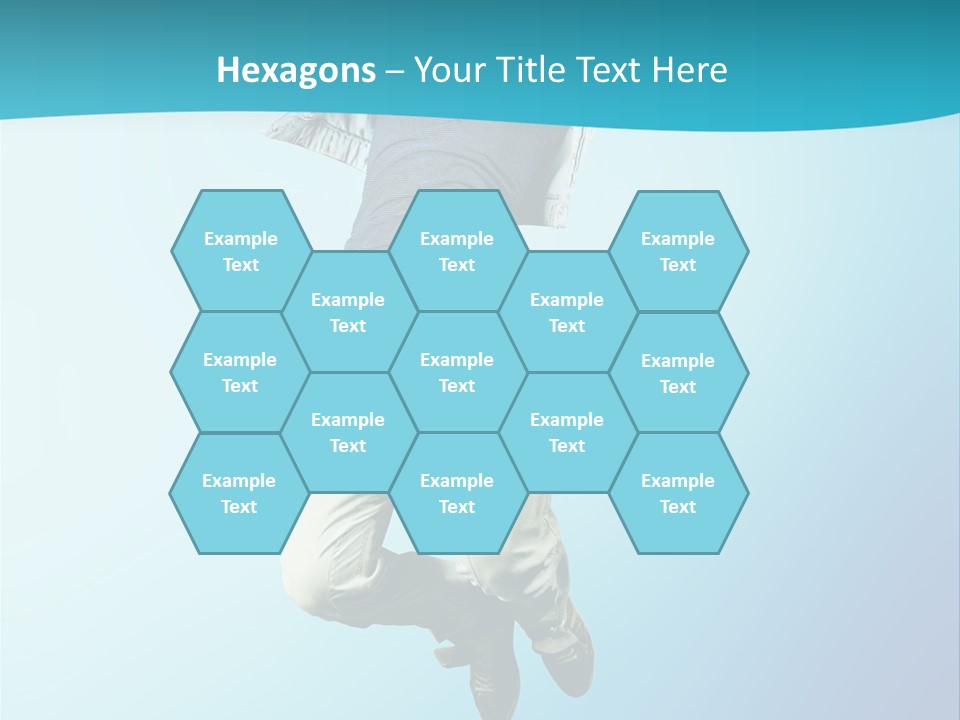 Hexagons – Your Title Text Here

Example Text

Example Text

Example Text

Example Text

Example Text

Example Text

Example Text

Example Text

Example Text

Example Text

Example Text

Example Text

Example Text